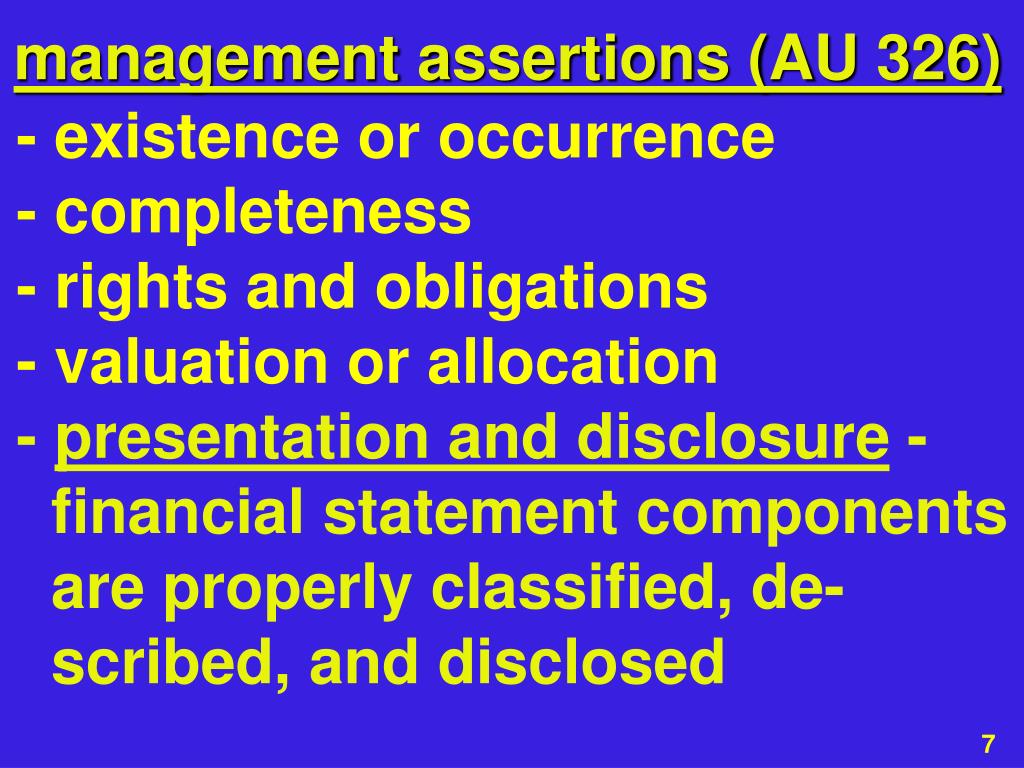 management assertions (AU 326)
- existence or occurrence
- completeness
- rights and obligations
- valuation or allocation
- presentation and disclosure - financial statement components are properly classified, described, and disclosed

7